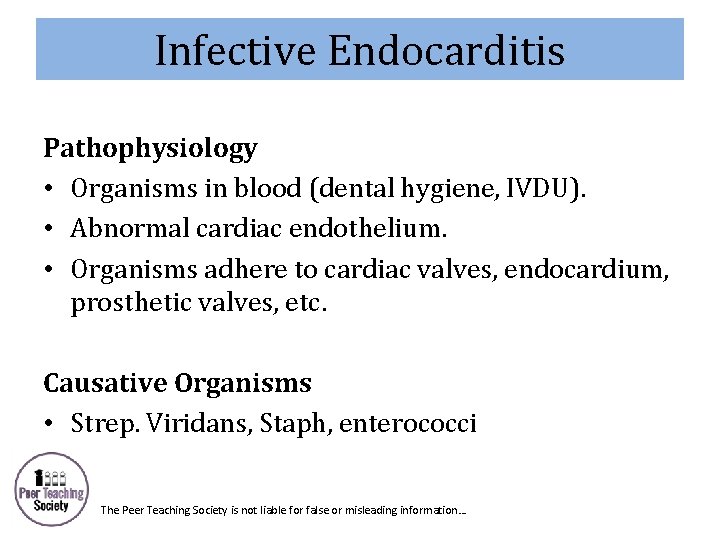 Infective Endocarditis

Pathophysiology
• Organisms in blood (dental hygiene, IVDU).
• Abnormal cardiac endothelium.
• Organisms adhere to cardiac valves, endocardium, prosthetic valves, etc.

Causative Organisms
• Strep. Viridans, Staph, enterococci

Peer Teaching Society

The Peer Teaching Society is not liable for false or misleading information…